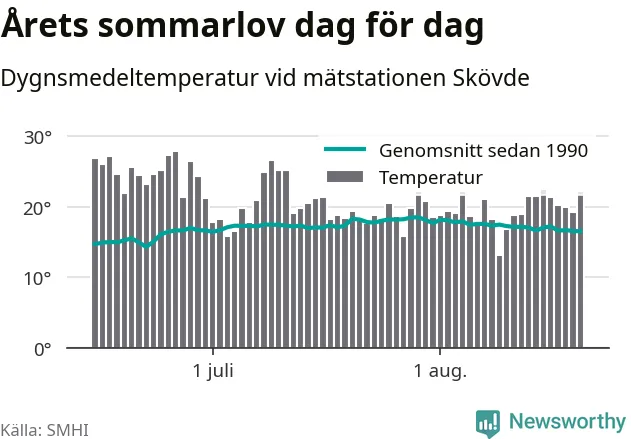 Årets sommarlov dag för dag

Dygnsmedeltemperatur vid mätstationen Skövde

30°
20°
10°
0°

Genomsnitt sedan 1990
Temperatur

1 juli
1 aug.

Källa: SMHI

Newsworthy